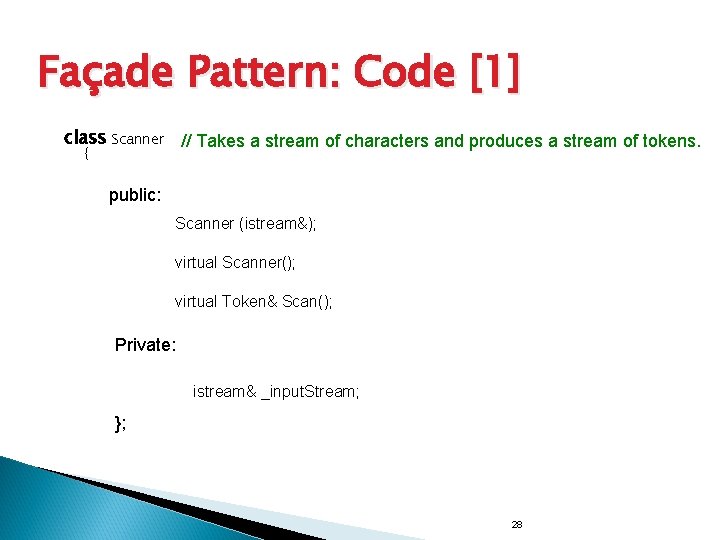 Façade Pattern: Code [1]

class Scanner // Takes a stream of characters and produces a stream of tokens.
{

public:

Scanner (istream&);

virtual Scanner();

virtual Token& Scan();

Private:

istream& _inputStream;

};

28